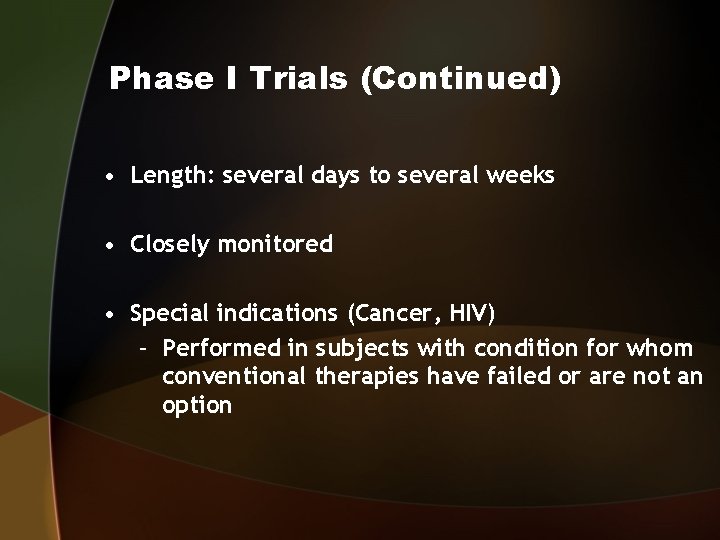 Phase I Trials (Continued)

• Length: several days to several weeks

• Closely monitored

• Special indications (Cancer, HIV)
  – Performed in subjects with condition for whom conventional therapies have failed or are not an option